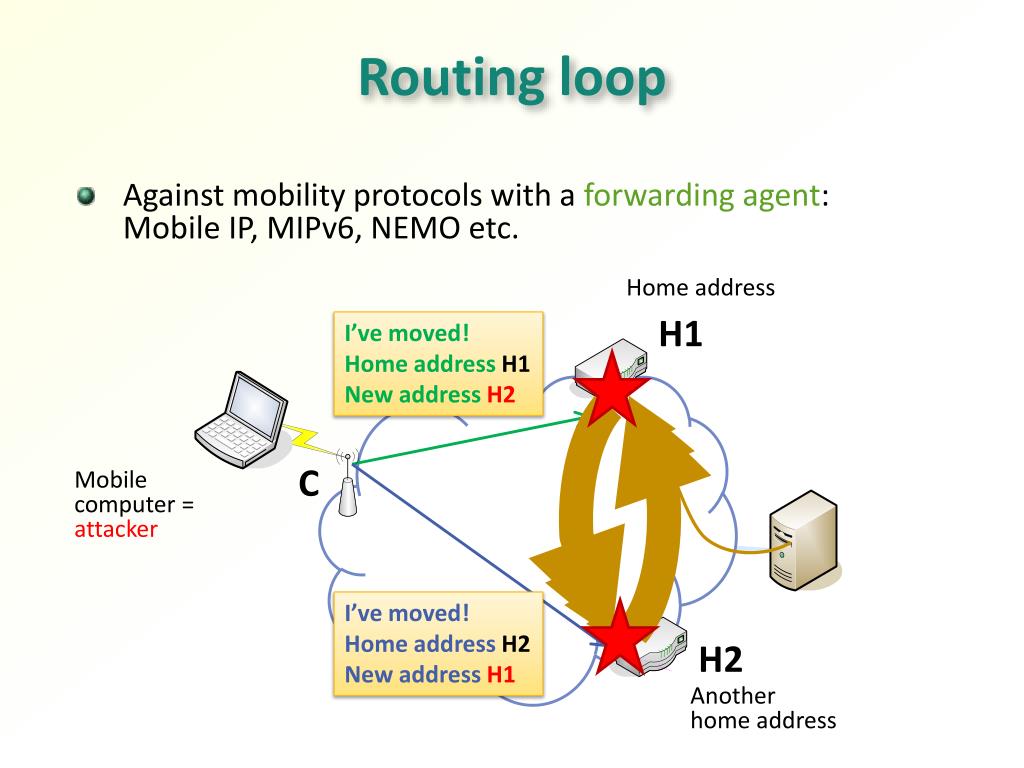 Routing loop

Against mobility protocols with a forwarding agent: Mobile IP, MIPv6, NEMO etc.

Home address

H1

I've moved!
Home address H1
New address H2

Mobile computer = attacker

C

I've moved!
Home address H2
New address H1

H2

Another home address